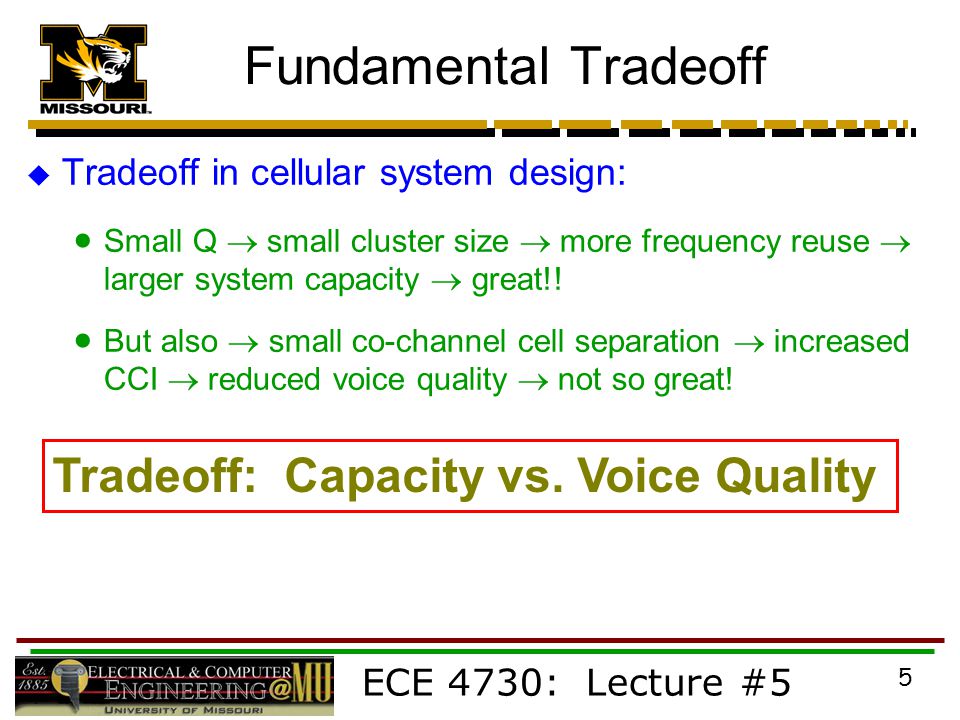 MISSOURI

Fundamental Tradeoff

Tradeoff in cellular system design:

Small Q $\rightarrow$ small cluster size $\rightarrow$ more frequency reuse $\rightarrow$ larger system capacity $\rightarrow$ great!!

But also $\rightarrow$ small co-channel cell separation $\rightarrow$ increased CCI $\rightarrow$ reduced voice quality $\rightarrow$ not so great!

Tradeoff: Capacity vs. Voice Quality

Est. 1885 ELECTRICAL & COMPUTER ENGINEERING@MU UNIVERSITY OF MISSOURI

ECE 4730: Lecture #5

5